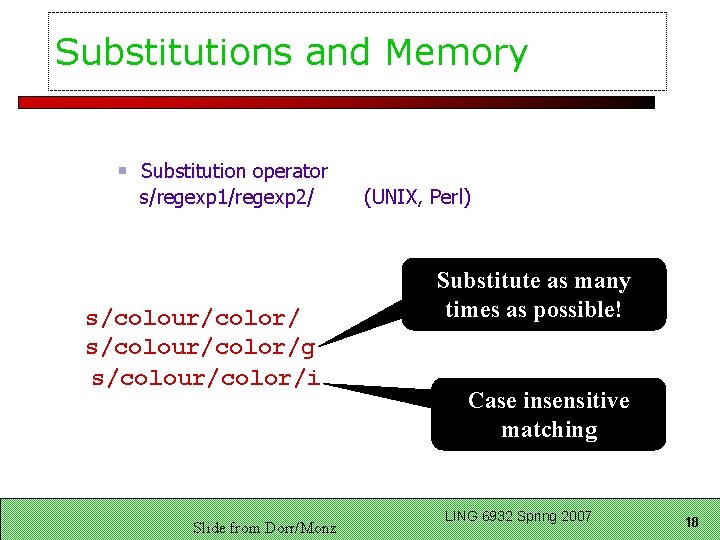 Substitutions and Memory

Substitution operator
s/regexp1/regexp2/ (UNIX, Perl)

s/colour/color/
s/colour/color/g
s/colour/color/i

Substitute as many times as possible!

Case insensitive matching

Slide from Dorr/Monz

LING 6932 Spring 2007

18